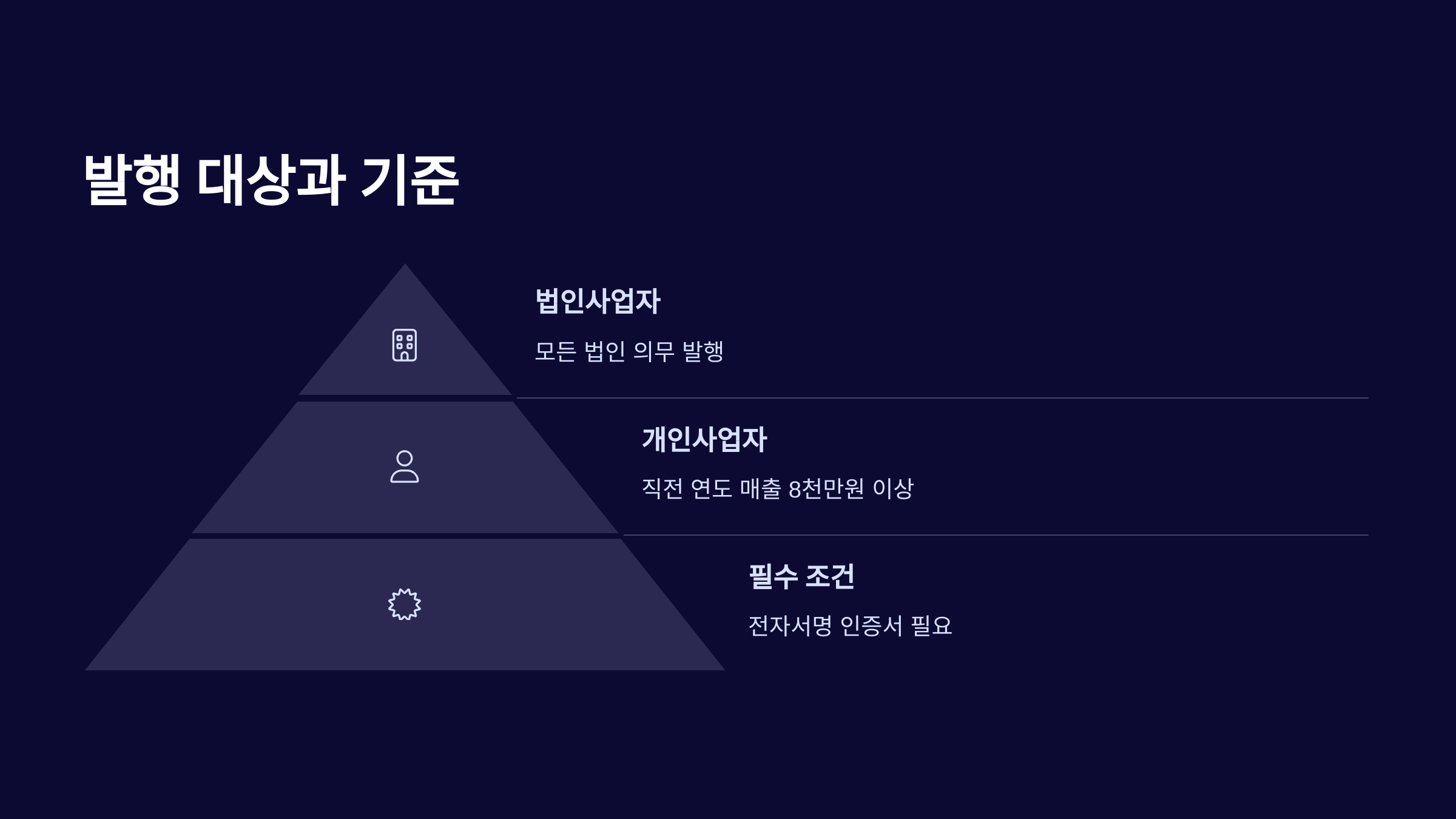 발행 대상과 기준

법인사업자

모든 법인 의무 발행

개인사업자

직전 연도 매출 8천만원 이상

필수 조건

전자서명 인증서 필요